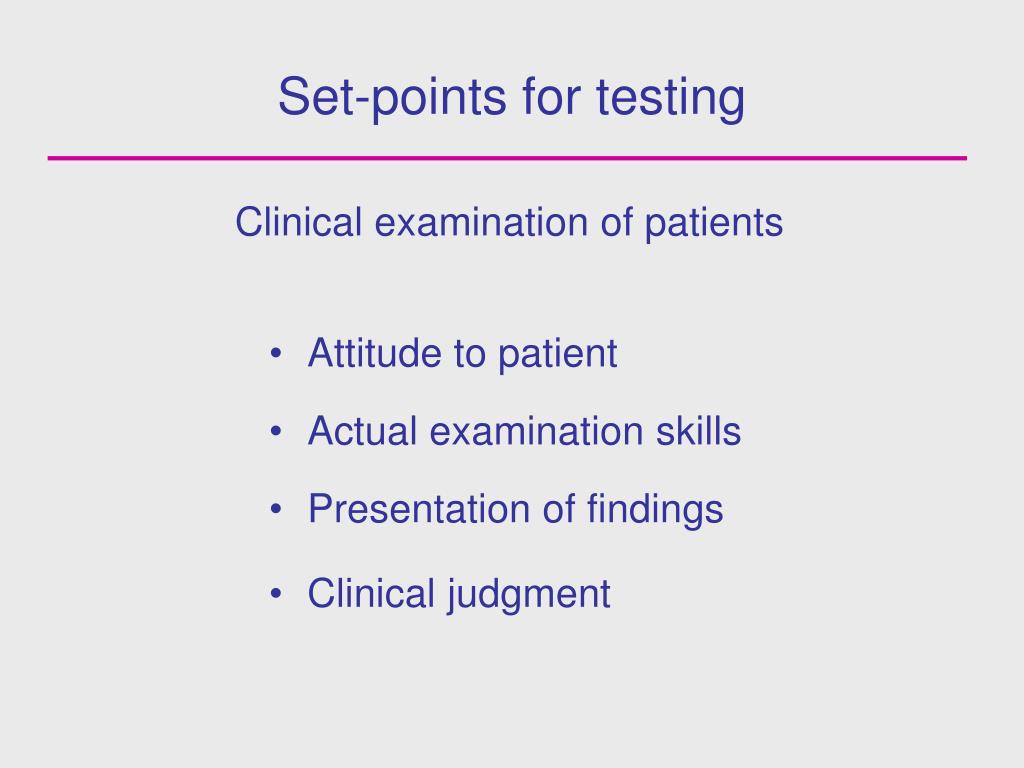 Set-points for testing

Clinical examination of patients

• Attitude to patient
• Actual examination skills
• Presentation of findings
• Clinical judgment